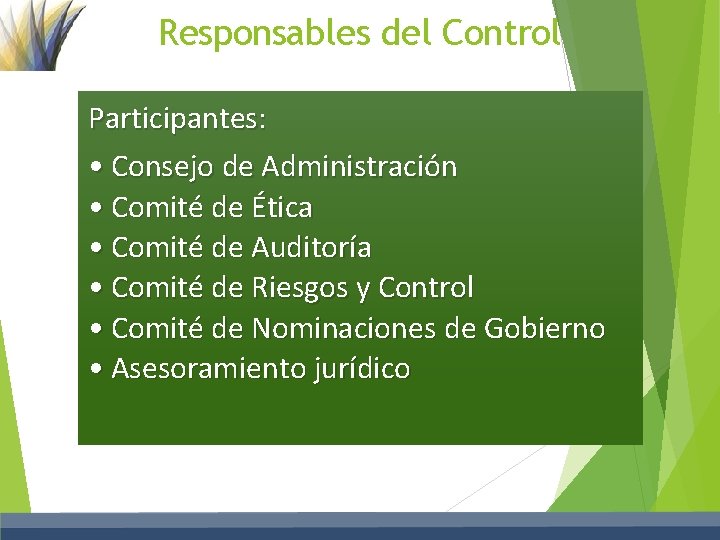 Responsables del Control

Participantes:

• Consejo de Administración
• Comité de Ética
• Comité de Auditoría
• Comité de Riesgos y Control
• Comité de Nominaciones de Gobierno
• Asesoramiento jurídico